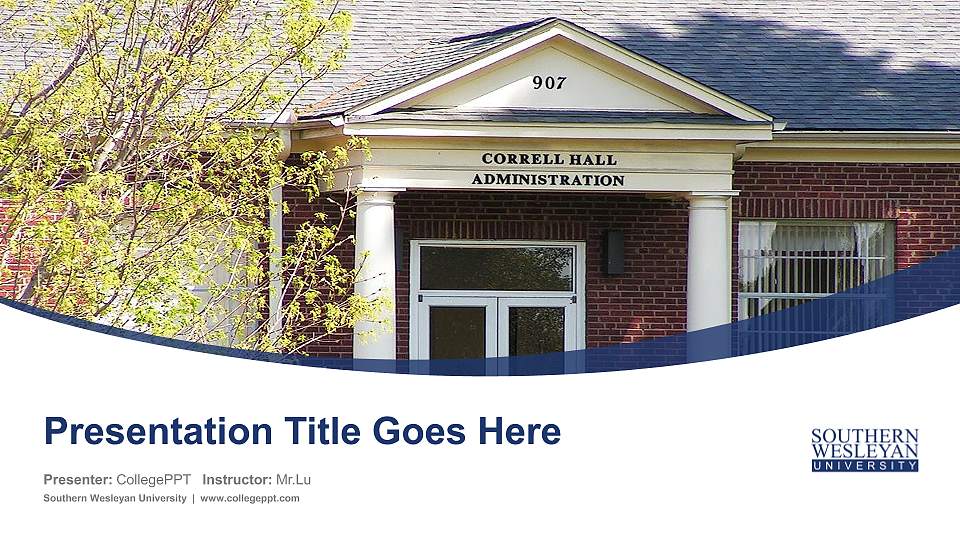 907

CORRELL HALL
ADMINISTRATION

Presentation Title Goes Here

Presenter: CollegePPT Instructor: Mr.Lu

Southern Wesleyan University | www.collegeppt.com

SOUTHERN
WESLEYAN
UNIVERSITY